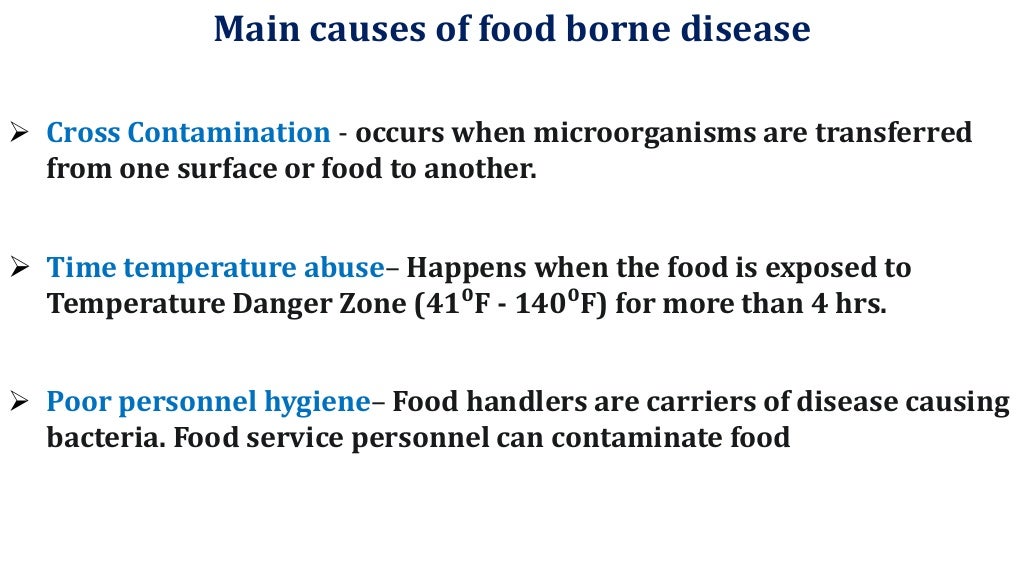 Main causes of food borne disease

➢ Cross Contamination - occurs when microorganisms are transferred from one surface or food to another.

➢ Time temperature abuse– Happens when the food is exposed to Temperature Danger Zone ($41^0$F - $140^0$F) for more than 4 hrs.

➢ Poor personnel hygiene– Food handlers are carriers of disease causing bacteria. Food service personnel can contaminate food